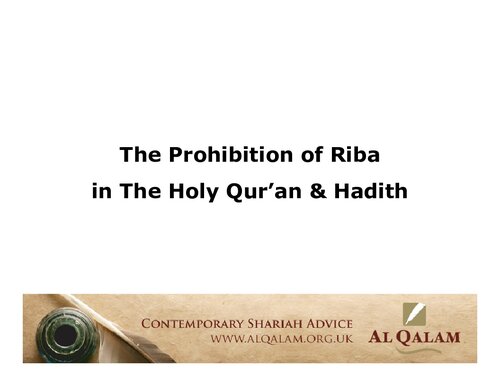 The Prohibition of Riba in The Holy Qur'an & Hadith

CONTEMPORARY SHARIAH ADVICE
WWW.ALQALAM.ORG.UK

AL QALAM